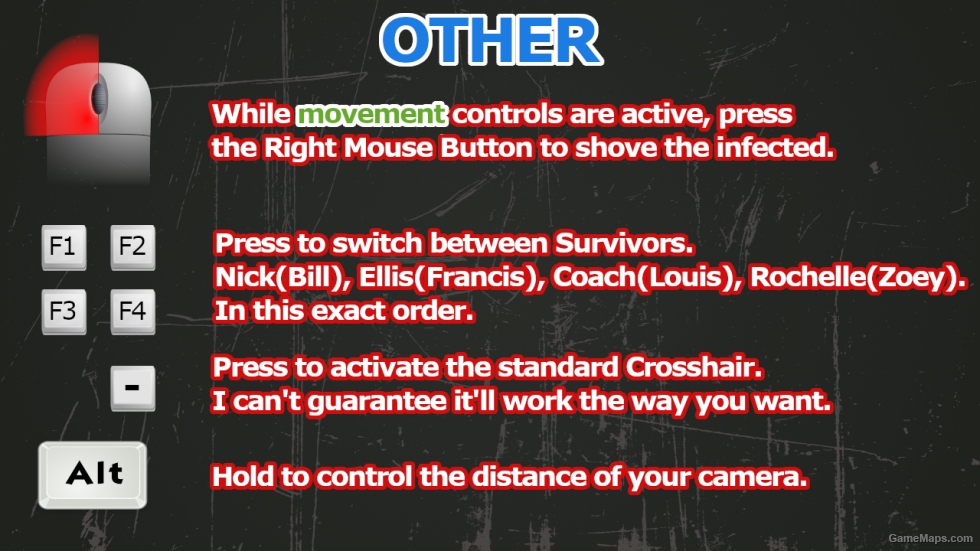 OTHER

While movement controls are active, press the Right Mouse Button to shove the infected.

F1 F2 F3 F4

Press to switch between Survivors. Nick(Bill), Ellis(Francis), Coach(Louis), Rochelle(Zoey). In this exact order.

-

Press to activate the standard Crosshair. I can't guarantee it'll work the way you want.

Alt

Hold to control the distance of your camera.

GameMaps.com